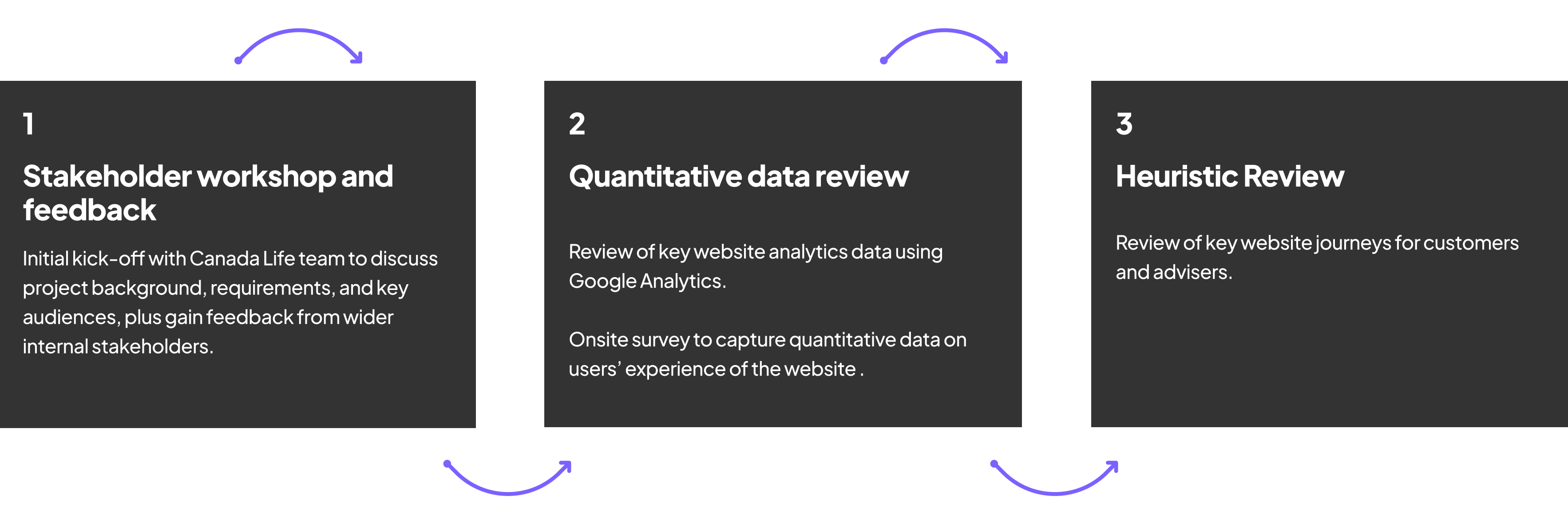 1

Stakeholder workshop and feedback

Initial kick-off with Canada Life team to discuss project background, requirements, and key audiences, plus gain feedback from wider internal stakeholders.

2

Quantitative data review

Review of key website analytics data using Google Analytics.

Onsite survey to capture quantitative data on users’ experience of the website .

3

Heuristic Review

Review of key website journeys for customers and advisers.